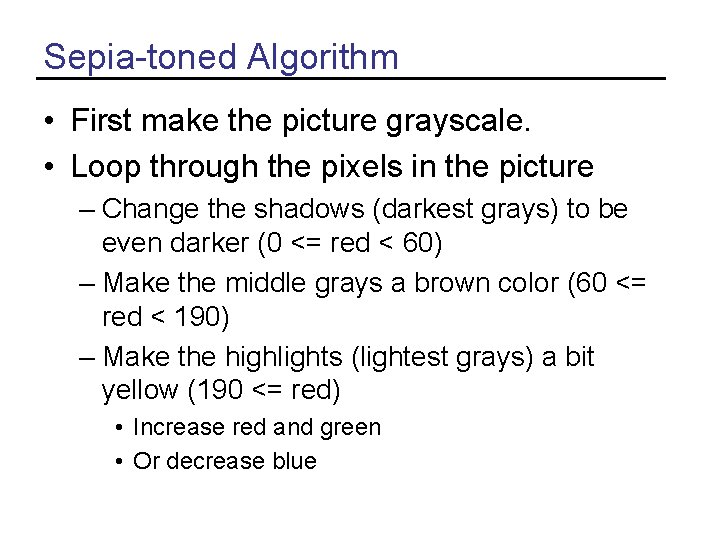 Sepia-toned Algorithm

• First make the picture grayscale.
• Loop through the pixels in the picture
– Change the shadows (darkest grays) to be even darker (0 <= red < 60)
– Make the middle grays a brown color (60 <= red < 190)
– Make the highlights (lightest grays) a bit yellow (190 <= red)
• Increase red and green
• Or decrease blue